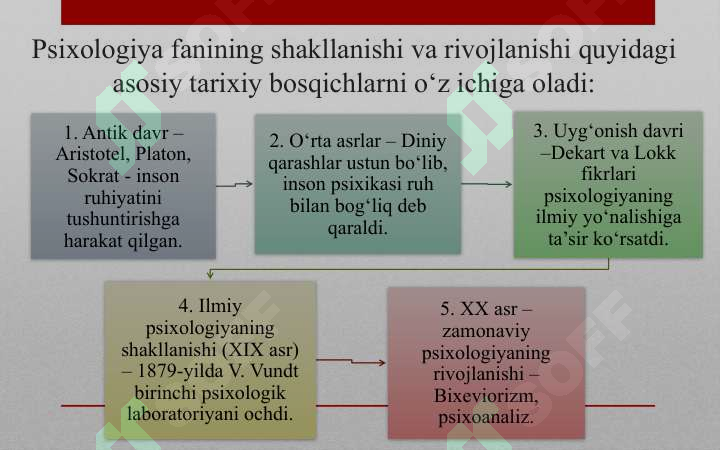 Psixologiya fanining shakllanishi va rivojlanishi quyidagi asosiy tarixiy bosqichlarni o‘z ichiga oladi:

1. Antik davr – Aristotel, Platon, Sokrat - inson ruhiyatini tushuntirishga harakat qilgan.

2. O‘rta asrlar – Diniy qarashlar ustun bo‘lib, inson psixikasi ruh bilan bog‘liq deb qaraldi.

3. Uyg‘onish davri –Dekart va Lokk fikrlari psixologiyaning ilmiy yo‘nalishiga ta’sir ko‘rsatdi.

4. Ilmiy psixologiyaning shakllanishi (XIX asr) – 1879-yilda V. Vundt birinchi psixologik laboratoriyani ochdi.

5. XX asr – zamonaviy psixologiyaning rivojlanishi – Bixeviorizm, psixoanaliz.